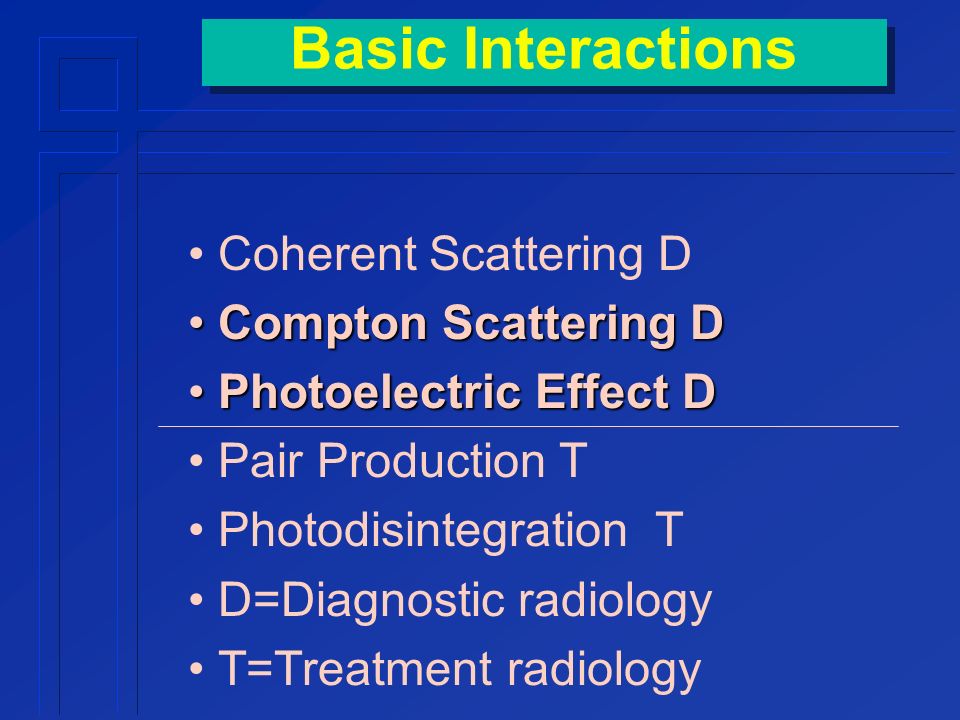 Basic Interactions

• Coherent Scattering D
• Compton Scattering D
• Photoelectric Effect D
• Pair Production T
• Photodisintegration T
• D=Diagnostic radiology
• T=Treatment radiology